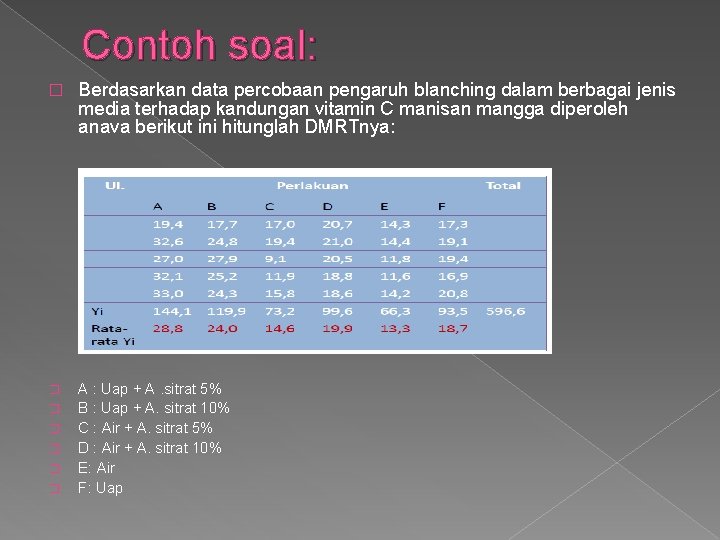 Contoh soal:

Berdasarkan data percobaan pengaruh blanching dalam berbagai jenis media terhadap kandungan vitamin C manisan mangga diperoleh anava berikut ini hitunglah DMRTnya:

| Ul. | Perlakuan | | | | | | Total |
|---|---|---|---|---|---|---|---|
| | A | B | C | D | E | F | |
| | 19,4 | 17,7 | 17,0 | 20,7 | 14,3 | 17,3 | |
| | 32,6 | 24,8 | 19,4 | 21,0 | 14,4 | 19,1 | |
| | 27,0 | 27,9 | 9,1 | 20,5 | 11,8 | 19,4 | |
| | 32,1 | 25,2 | 11,9 | 18,8 | 11,6 | 16,9 | |
| | 33,0 | 24,3 | 15,8 | 18,6 | 14,2 | 20,8 | |
| Yi | 144,1 | 119,9 | 73,2 | 99,6 | 66,3 | 93,5 | 596,6 |
| Rata-rata Yi | 28,8 | 24,0 | 14,6 | 19,9 | 13,3 | 18,7 | |

A : Uap + A .sitrat 5%
B : Uap + A. sitrat 10%
C : Air + A. sitrat 5%
D : Air + A. sitrat 10%
E: Air
F: Uap